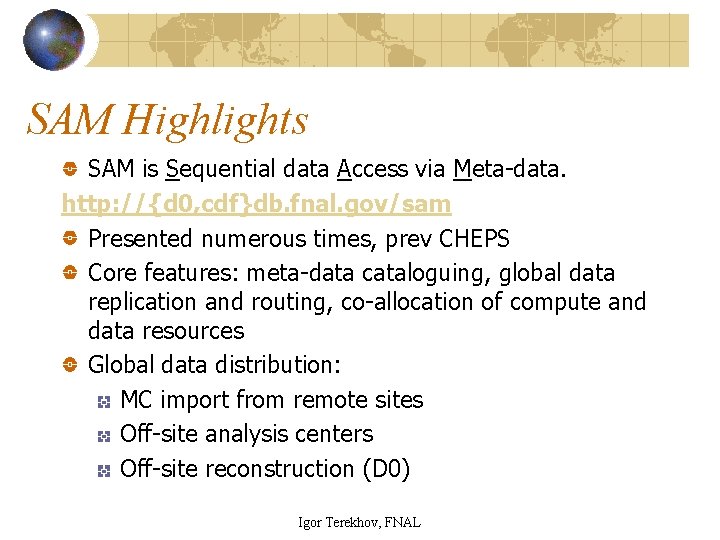 SAM Highlights

SAM is Sequential data Access via Meta-data.

http://{d0,cdf}db.fnal.gov/sam

Presented numerous times, prev CHEPS

Core features: meta-data cataloguing, global data replication and routing, co-allocation of compute and data resources

Global data distribution:

MC import from remote sites

Off-site analysis centers

Off-site reconstruction (D0)

Igor Terekhov, FNAL